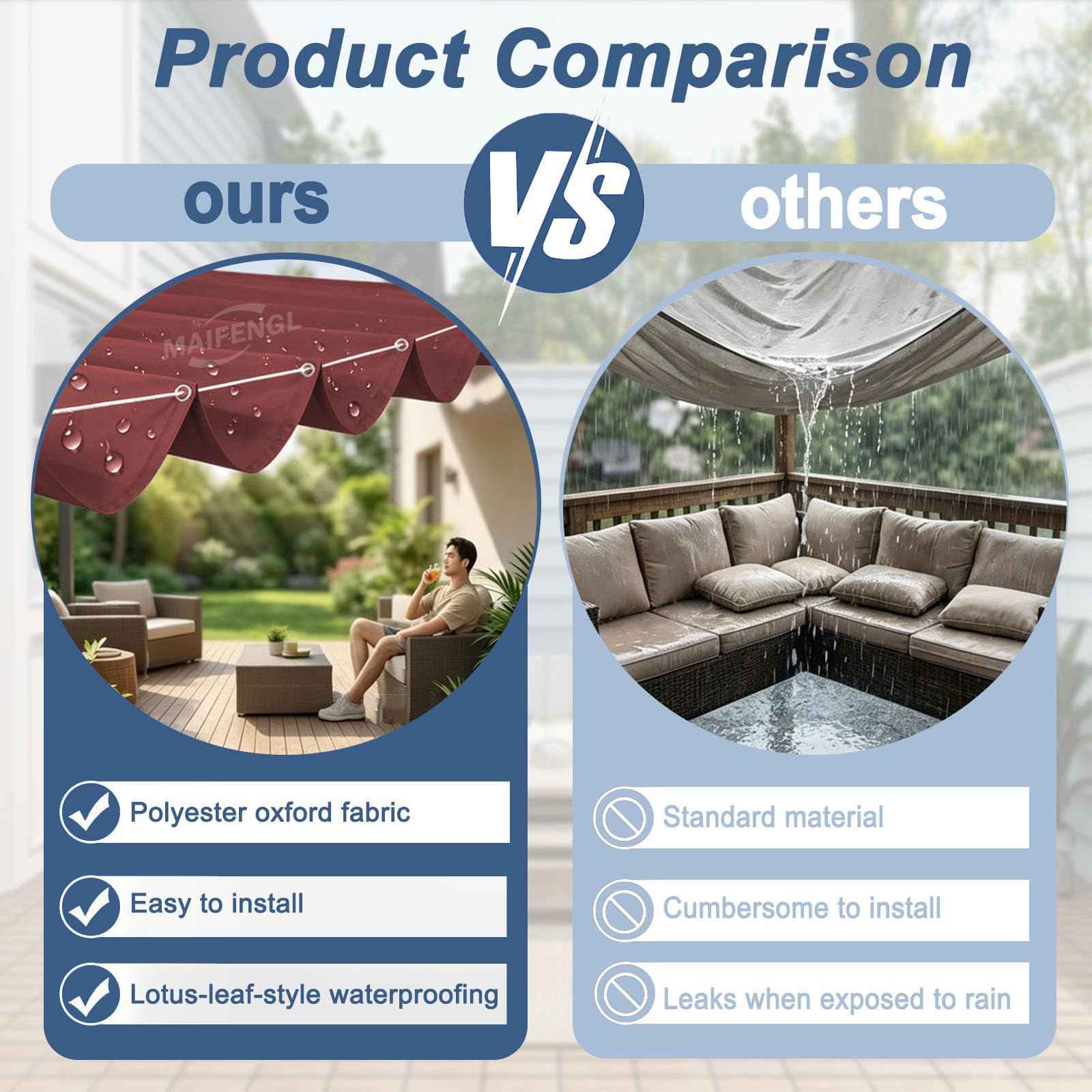 Product Comparison

ours

VS

others

MAIFENGL

Polyester oxford fabric

Easy to install

Lotus-leaf-style waterproofing

Standard material

Cumbersome to install

Leaks when exposed to rain